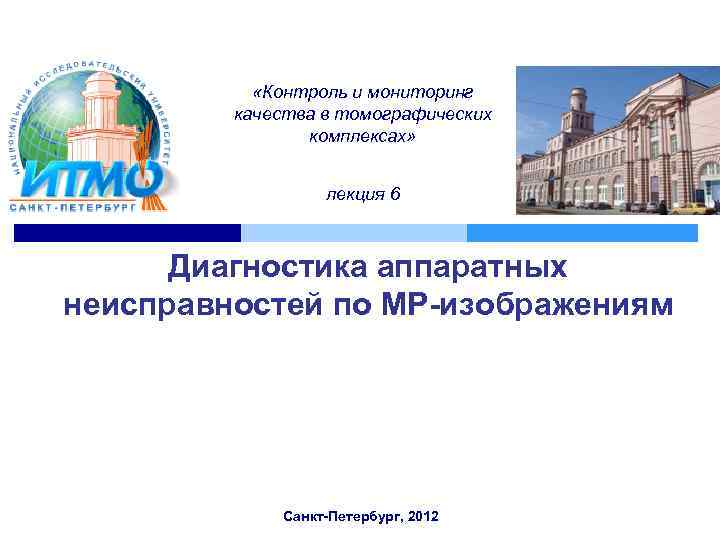 НАЦИОНАЛЬНЫЙ ИССЛЕДОВАТЕЛЬСКИЙ УНИВЕРСИТЕТ
ИТМО
САНКТ-ПЕТЕРБУРГ

«Контроль и мониторинг качества в томографических комплексах»

лекция 6

Диагностика аппаратных неисправностей по МР-изображениям

Санкт-Петербург, 2012